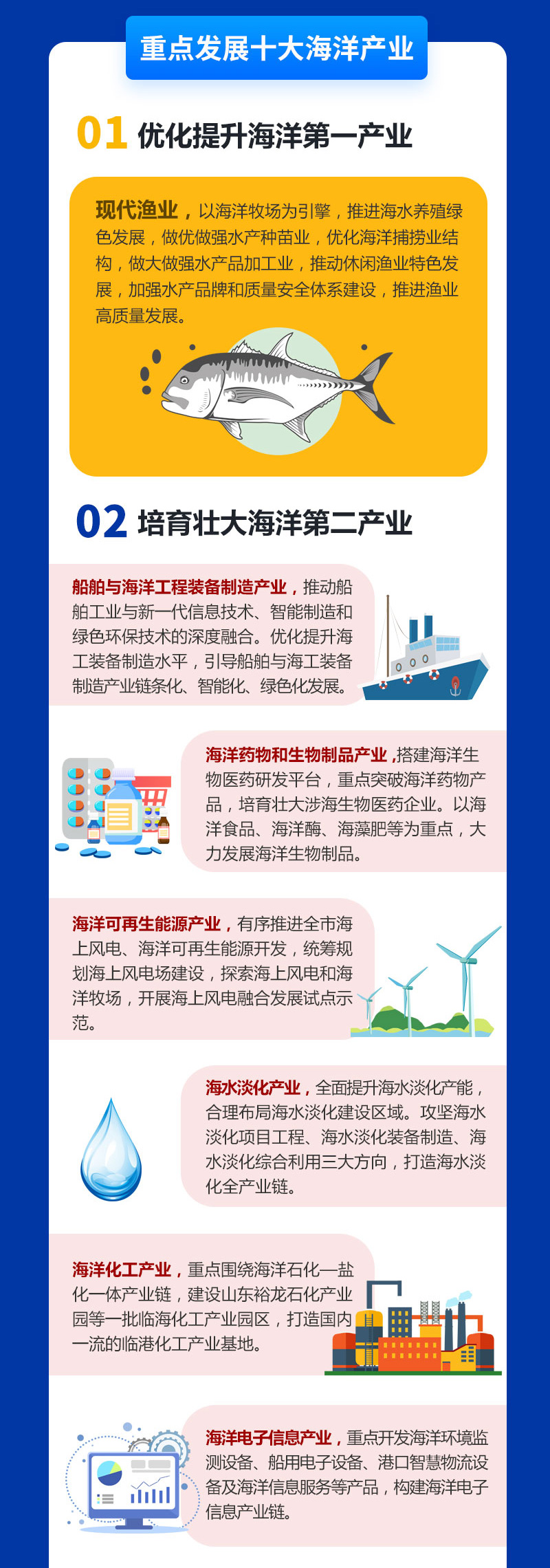 重点发展十大海洋产业

01 优化提升海洋第一产业

现代渔业，以海洋牧场为引擎，推进海水养殖绿色发展，做优做强水产种苗业，优化海洋捕捞业结构，做大做强水产品加工业，推动休闲渔业特色发展，加强水产品牌和质量安全体系建设，推进渔业高质量发展。

02 培育壮大海洋第二产业

船舶与海洋工程装备制造产业，推动船舶工业与新一代信息技术、智能制造和绿色环保技术的深度融合。优化提升海工装备制造水平，引导船舶与海工装备制造产业链条化、智能化、绿色化发展。

海洋药物和生物制品产业,搭建海洋生物医药研发平台，重点突破海洋药物产品，培育壮大涉海生物医药企业。以海洋食品、海洋酶、海藻肥等为重点，大力发展海洋生物制品。

海洋可再生能源产业，有序推进全市海上风电、海洋可再生能源开发，统筹规划海上风电场建设，探索海上风电和海洋牧场，开展海上风电融合发展试点示范。

海水淡化产业，全面提升海水淡化产能，合理布局海水淡化建设区域。攻坚海水淡化项目工程、海水淡化装备制造、海水淡化综合利用三大方向，打造海水淡化全产业链。

海洋化工产业，重点围绕海洋石化—盐化一体产业链，建设山东裕龙石化产业园等一批临海化工产业园区，打造国内一流的临港化工产业基地。

海洋电子信息产业，重点开发海洋环境监测设备、船用电子设备、港口智慧物流设备及海洋信息服务等产品，构建海洋电子信息产业链。